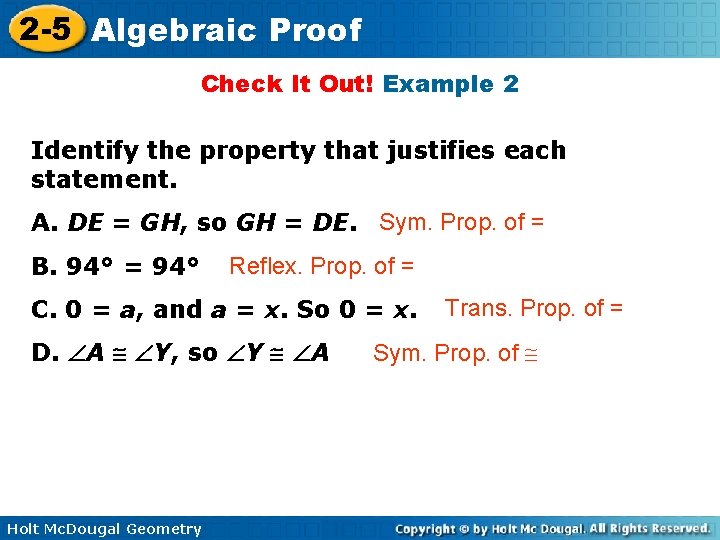 2-5 Algebraic Proof

Check It Out! Example 2

Identify the property that justifies each statement.

A. $DE = GH$, so $GH = DE$. Sym. Prop. of =

B. $94° = 94°$ Reflex. Prop. of =

C. $0 = a$, and $a = x$. So $0 = x$. Trans. Prop. of =

D. $\angle A \cong \angle Y$, so $\angle Y \cong \angle A$ Sym. Prop. of $\cong$

Holt McDougal Geometry

Copyright © by Holt Mc Dougal. All Rights Reserved.